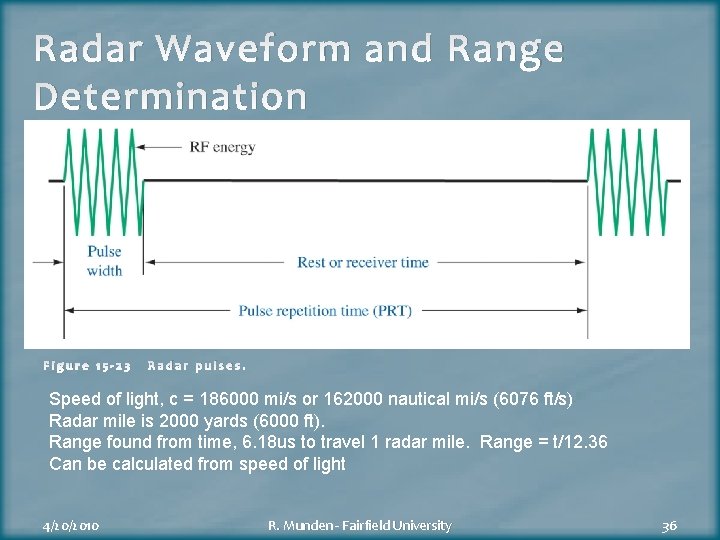 Radar Waveform and Range Determination

RF energy

Pulse width

Rest or receiver time

Pulse repetition time (PRT)

Figure 15-23 Radar pulses.

Speed of light, c = 186000 mi/s or 162000 nautical mi/s (6076 ft/s)
Radar mile is 2000 yards (6000 ft).
Range found from time, 6.18us to travel 1 radar mile. Range = t/12.36
Can be calculated from speed of light

4/20/2010

R. Munden - Fairfield University

36